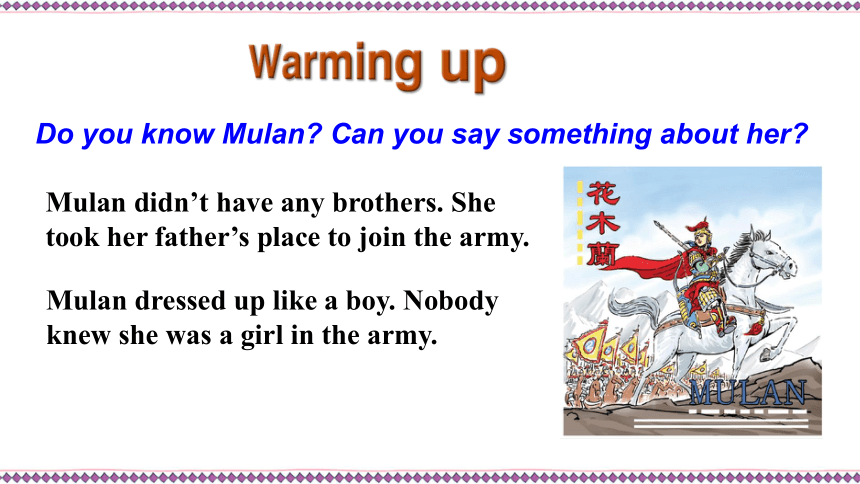 Warming up

Do you know Mulan? Can you say something about her?

Mulan didn’t have any brothers. She took her father’s place to join the army.

Mulan dressed up like a boy. Nobody knew she was a girl in the army.

花木蘭

MULAN